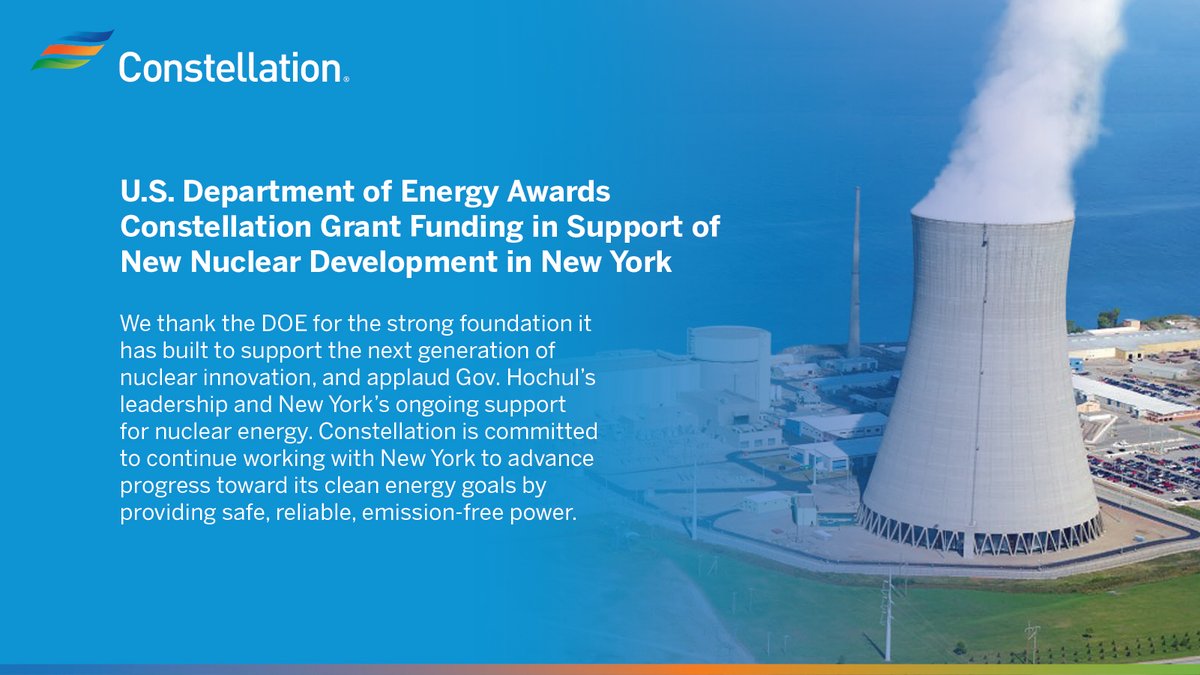 Constellation®

U.S. Department of Energy Awards Constellation Grant Funding in Support of New Nuclear Development in New York

We thank the DOE for the strong foundation it has built to support the next generation of nuclear innovation, and applaud Gov. Hochul's leadership and New York's ongoing support for nuclear energy. Constellation is committed to continue working with New York to advance progress toward its clean energy goals by providing safe, reliable, emission-free power.